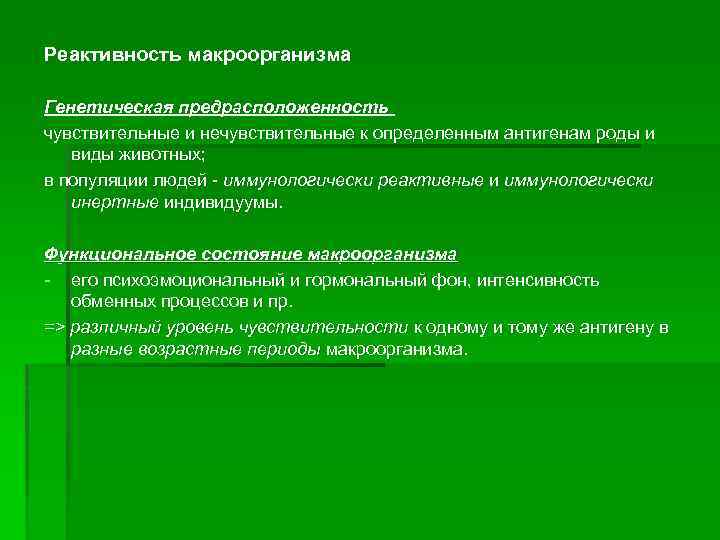 Реактивность макроорганизма

Генетическая предрасположенность

чувствительные и нечувствительные к определенным антигенам роды и виды животных;

в популяции людей - иммунологически реактивные и иммунологически инертные индивидуумы.

Функциональное состояние макроорганизма

- его психоэмоциональный и гормональный фон, интенсивность обменных процессов и пр.

=> различный уровень чувствительности к одному и тому же антигену в разные возрастные периоды макроорганизма.